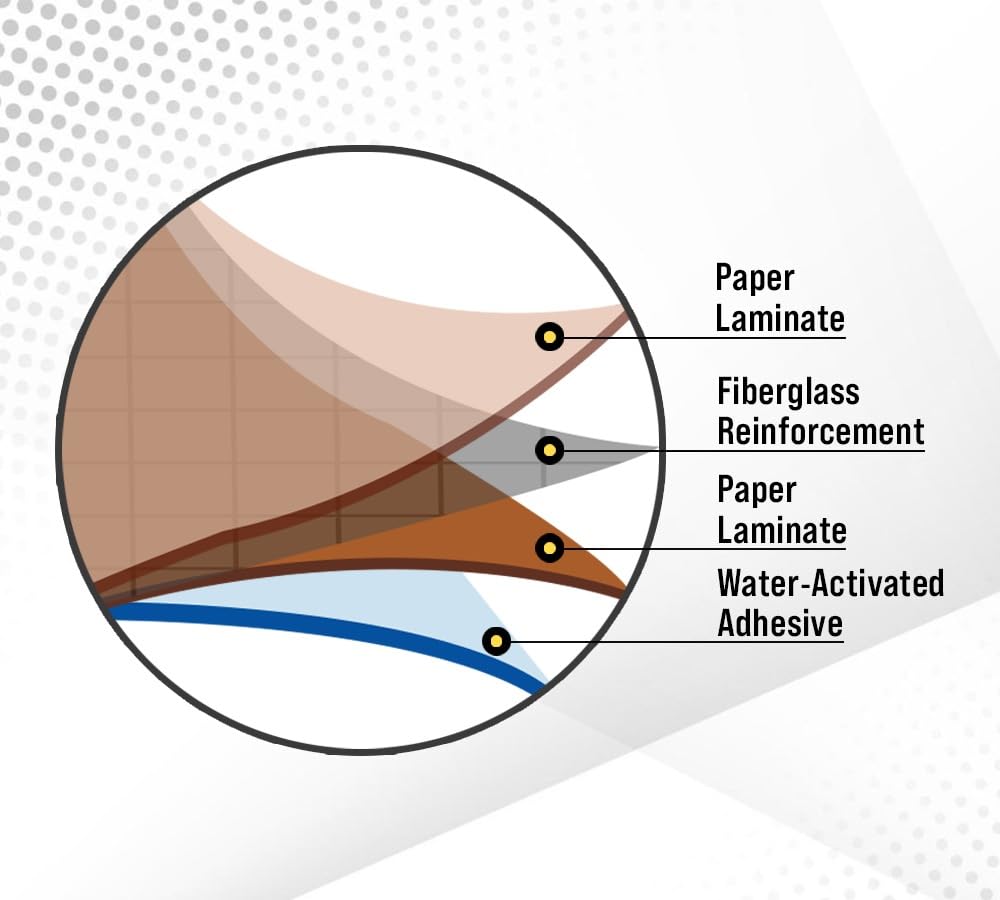 Paper Laminate

Fiberglass Reinforcement

Paper Laminate

Water-Activated Adhesive